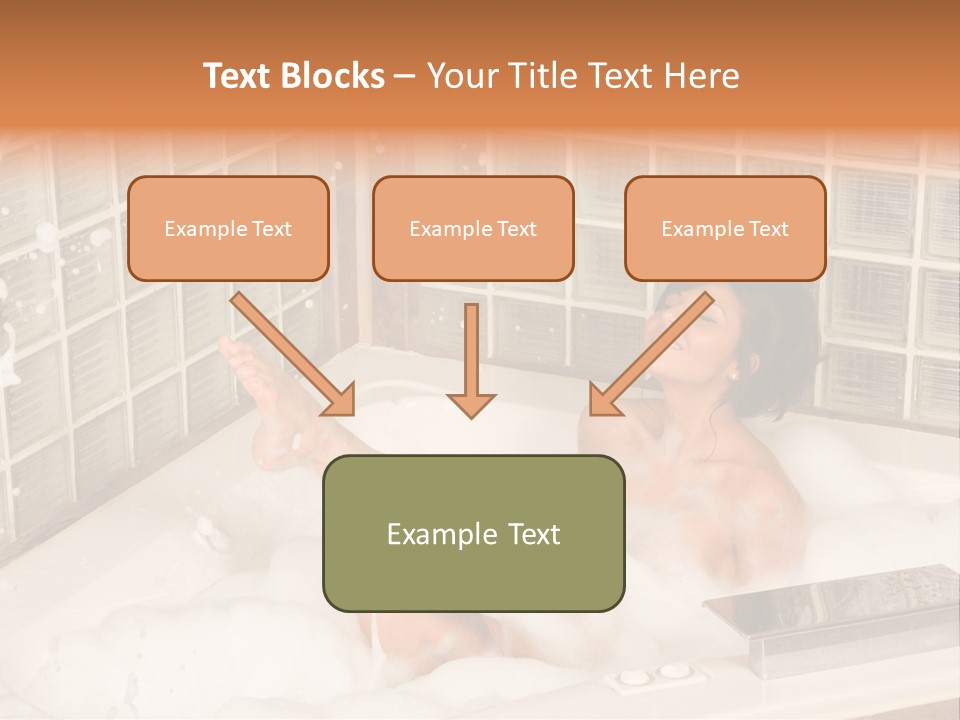 Text Blocks – Your Title Text Here

Example Text

Example Text

Example Text

Example Text